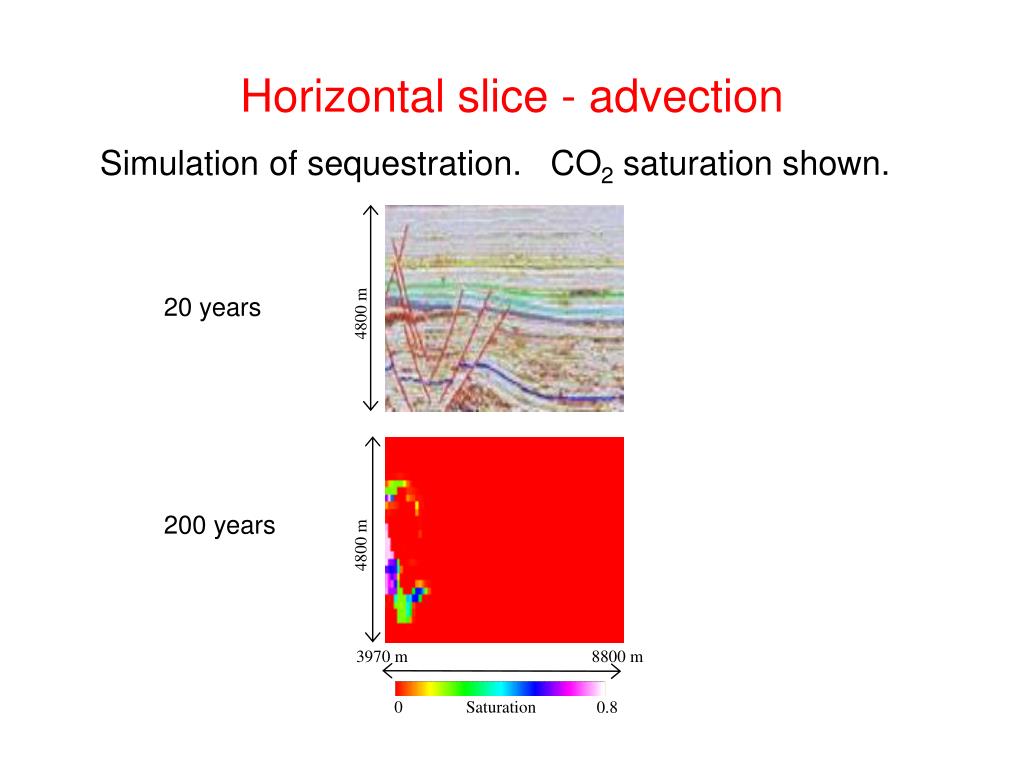 Horizontal slice - advection

Simulation of sequestration. $CO_2$ saturation shown.

20 years

4800 m

200 years

4800 m

3970 m

8800 m

0

Saturation

0.8